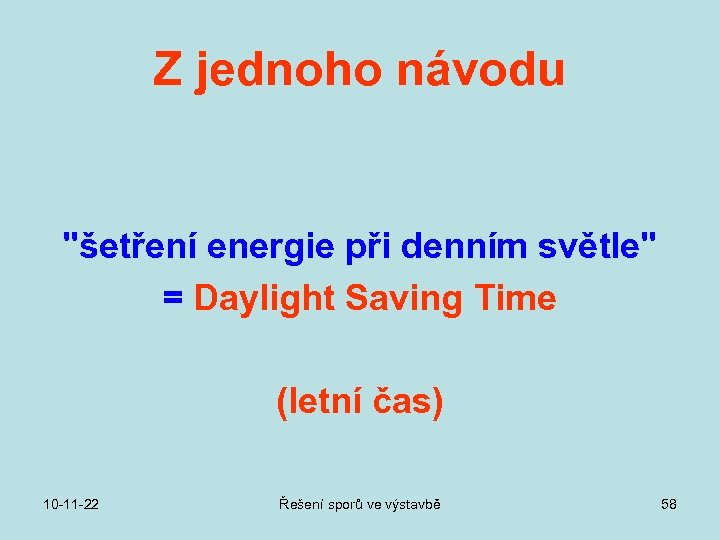 Z jednoho návodu

"šetření energie při denním světle"
= Daylight Saving Time

(letní čas)

10-11-22

Řešení sporů ve výstavbě

58